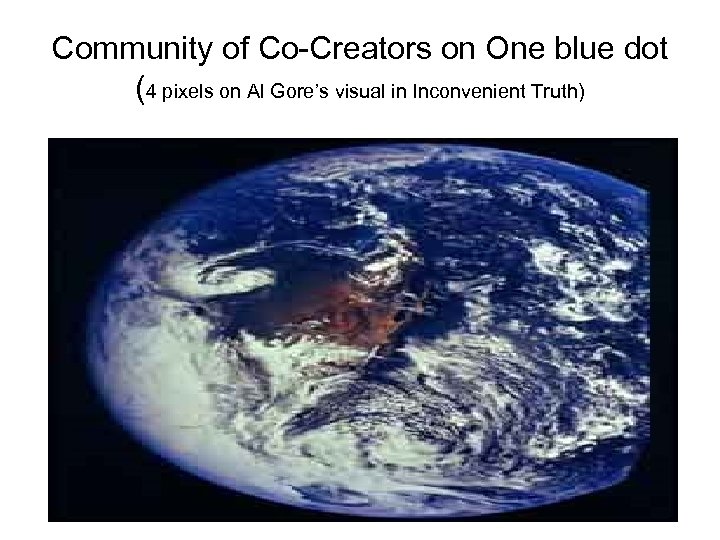 Community of Co-Creators on One blue dot
(4 pixels on Al Gore's visual in Inconvenient Truth)